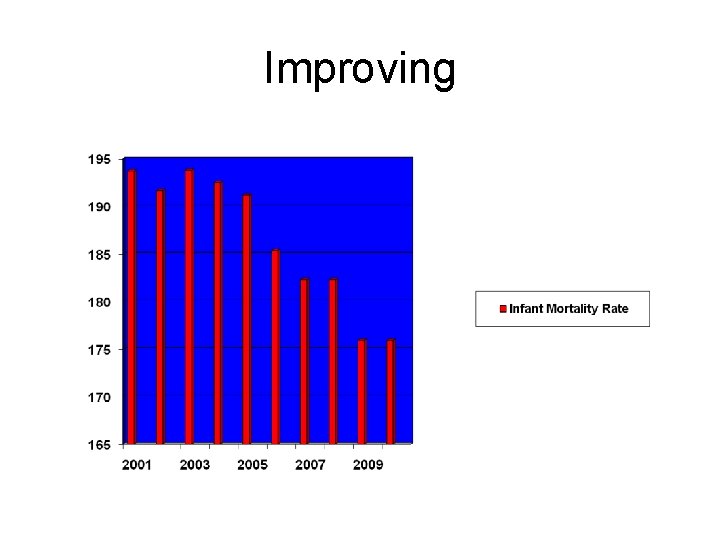 Improving

195
190
185
180
175
170
165

2001
2003
2005
2007
2009

Infant Mortality Rate